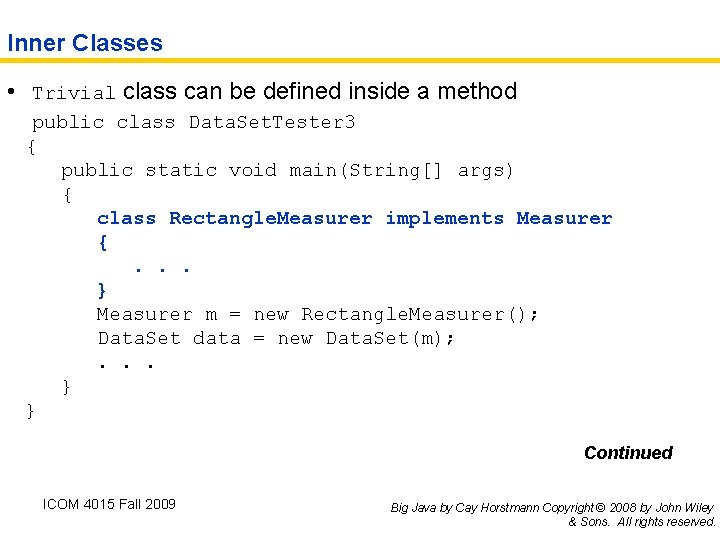 Inner Classes

• Trivial class can be defined inside a method

public class DataSetTester3
{
   public static void main(String[] args)
   {
      class RectangleMeasurer implements Measurer
      {
         . . .
      }
      Measurer m = new RectangleMeasurer();
      DataSet data = new DataSet(m);
      . . .
   }
}

Continued

ICOM 4015 Fall 2009

Big Java by Cay Horstmann Copyright © 2008 by John Wiley & Sons. All rights reserved.